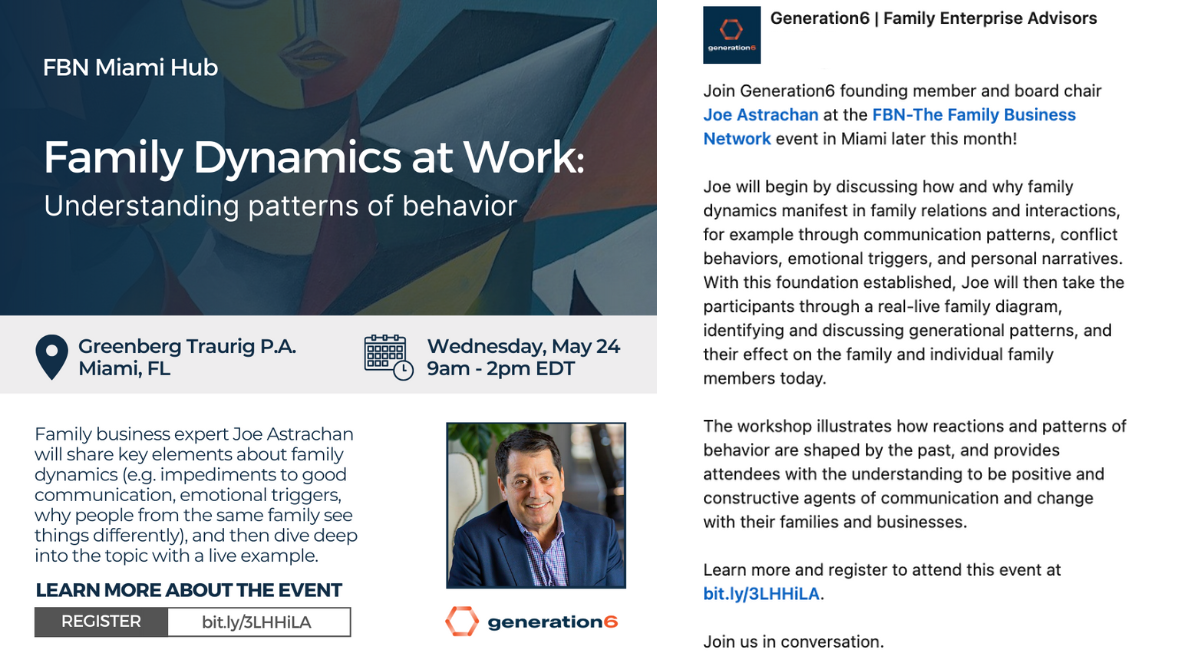 FBN Miami Hub

Family Dynamics at Work:
Understanding patterns of behavior

Greenberg Traurig P.A.
Miami, FL

Wednesday, May 24
9am - 2pm EDT

Family business expert Joe Astrachan will share key elements about family dynamics (e.g. impediments to good communication, emotional triggers, why people from the same family see things differently), and then dive deep into the topic with a live example.

LEARN MORE ABOUT THE EVENT

REGISTER bit.ly/3LHHiLA

generation6

generation6

Generation6 | Family Enterprise Advisors

Join Generation6 founding member and board chair Joe Astrachan at the FBN-The Family Business Network event in Miami later this month!

Joe will begin by discussing how and why family dynamics manifest in family relations and interactions, for example through communication patterns, conflict behaviors, emotional triggers, and personal narratives. With this foundation established, Joe will then take the participants through a real-live family diagram, identifying and discussing generational patterns, and their effect on the family and individual family members today.

The workshop illustrates how reactions and patterns of behavior are shaped by the past, and provides attendees with the understanding to be positive and constructive agents of communication and change with their families and businesses.

Learn more and register to attend this event at bit.ly/3LHHiLA.

Join us in conversation.